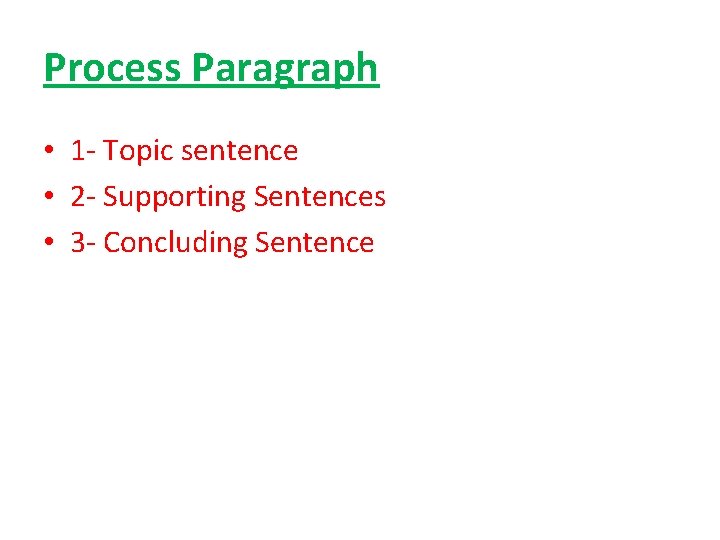 Process Paragraph

• 1- Topic sentence
• 2- Supporting Sentences
• 3- Concluding Sentence